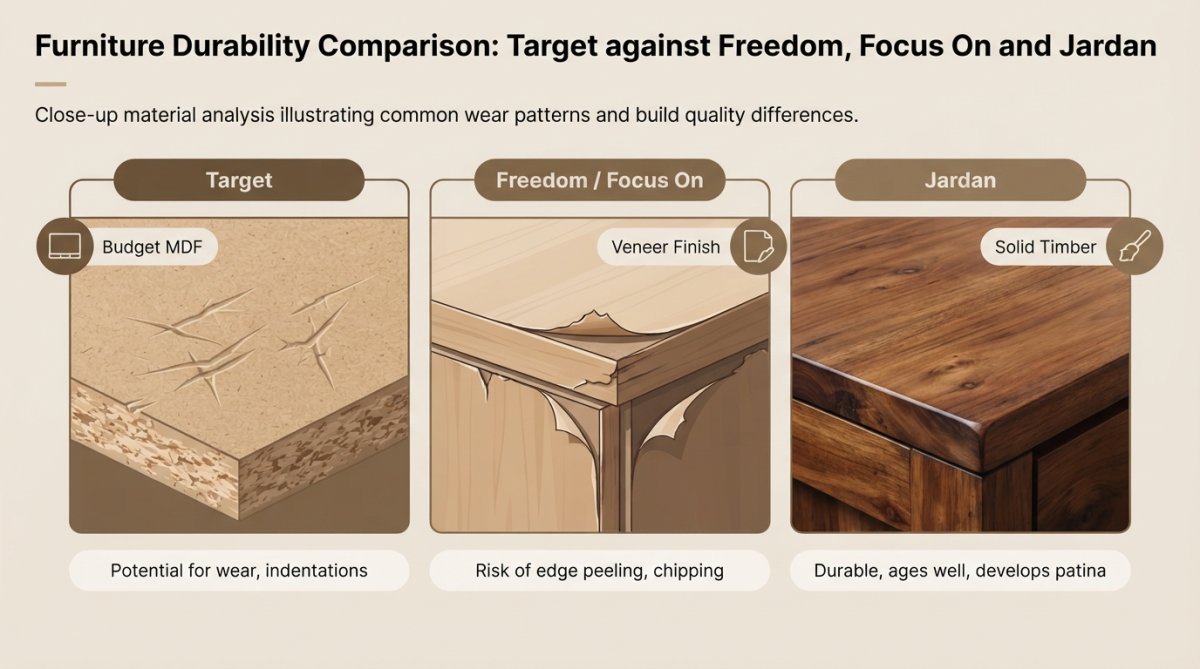 Furniture Durability Comparison: Target against Freedom, Focus On and Jardan

Close-up material analysis illustrating common wear patterns and build quality differences.

Target

Budget MDF

Potential for wear, indentations

Freedom / Focus On

Veneer Finish

Risk of edge peeling, chipping

Jardan

Solid Timber

Durable, ages well, develops patina